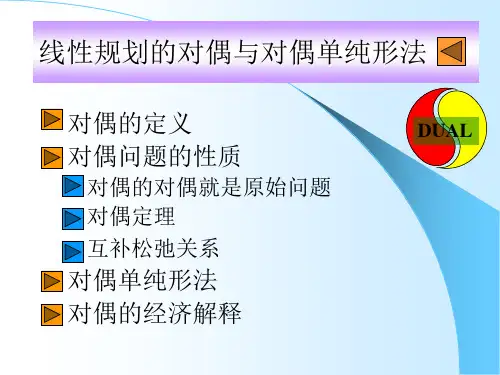 线性规划的对偶与对偶单纯形法

DUAL

对偶的定义
对偶问题的性质
对偶的对偶就是原始问题
对偶定理
互补松弛关系
对偶单纯形法
对偶的经济解释